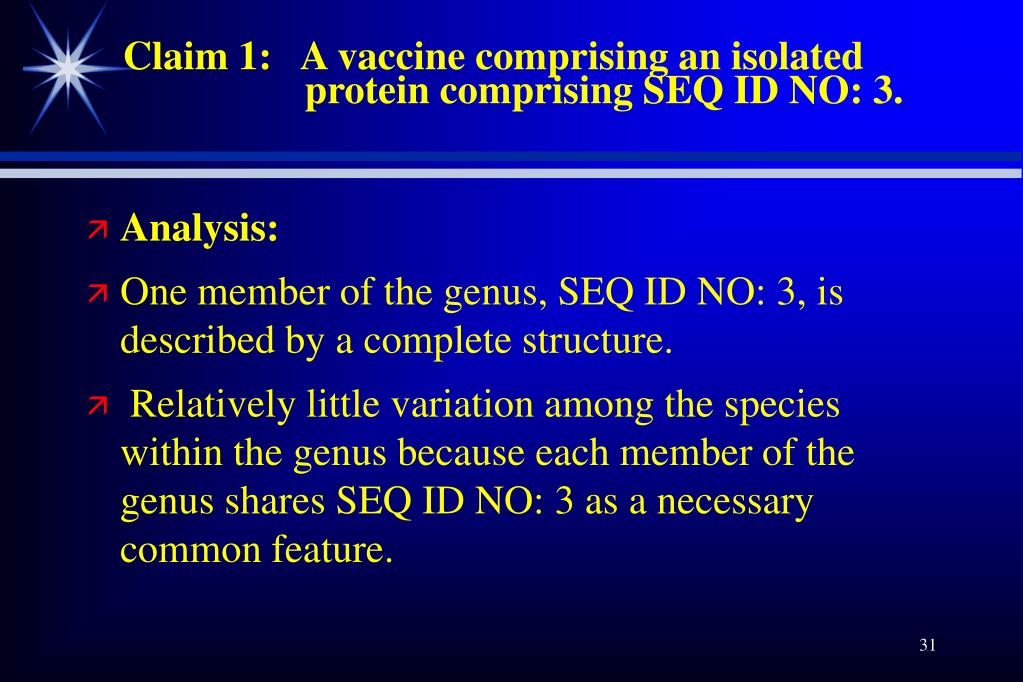 Claim 1: A vaccine comprising an isolated protein comprising SEQ ID NO: 3.

Analysis:

One member of the genus, SEQ ID NO: 3, is described by a complete structure.

Relatively little variation among the species within the genus because each member of the genus shares SEQ ID NO: 3 as a necessary common feature.

31